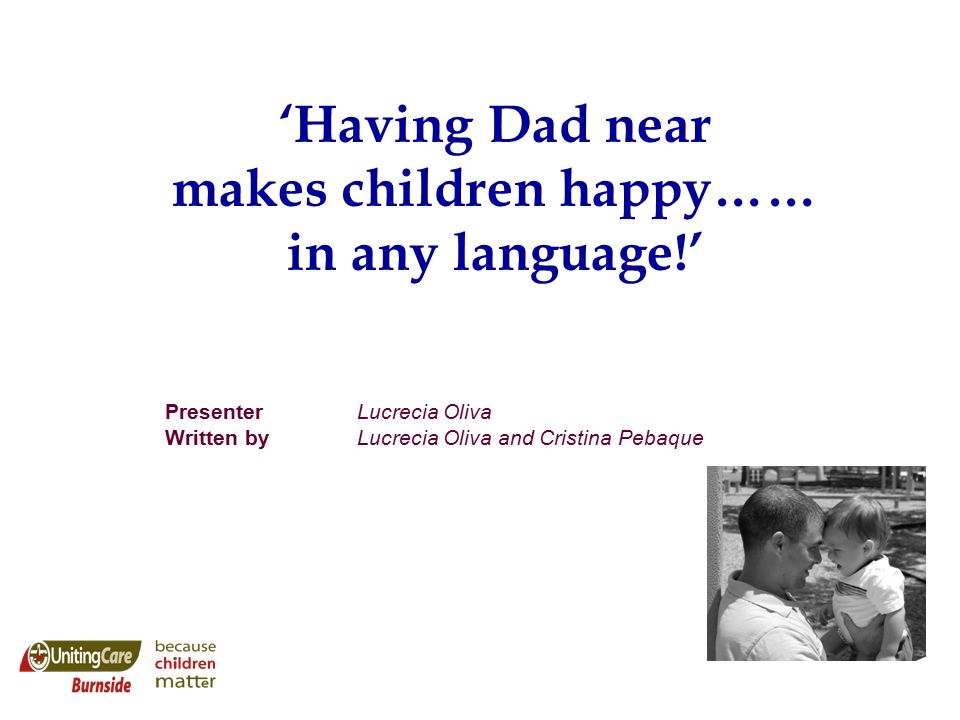 ‘Having Dad near makes children happy…… in any language!’

Presenter Lucrecia Oliva
Written by Lucrecia Oliva and Cristina Pebaque

UnitingCare Burnside

because children matter